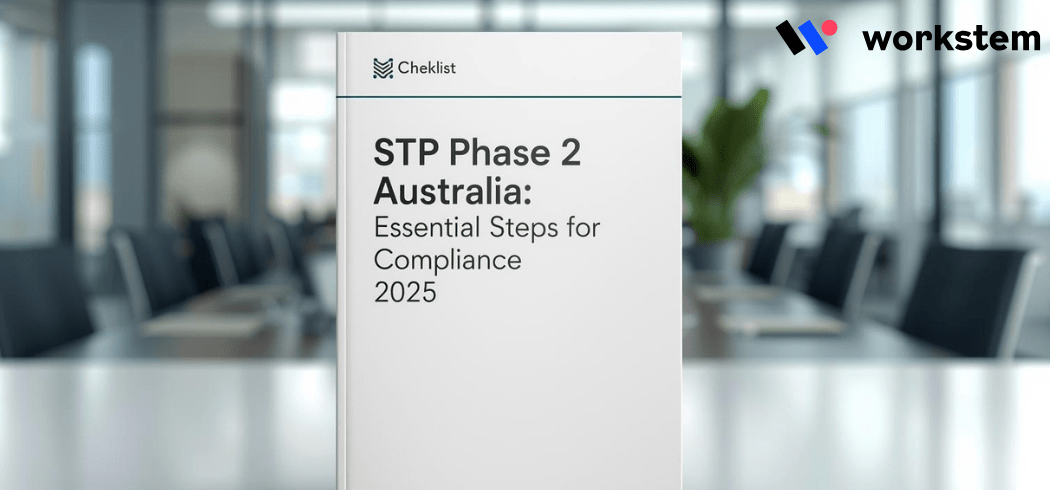 workstem

Cheklist

STP Phase 2 Australia:
Essential Steps for Compliance 2025